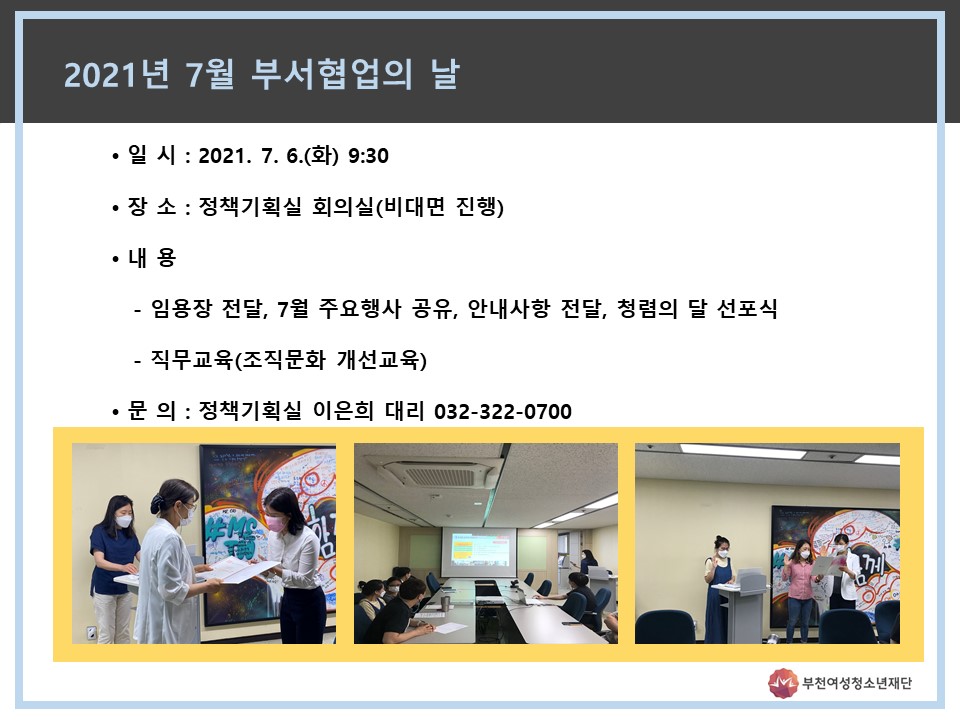 2021년 7월 부서협업의 날

• 일 시 : 2021. 7. 6.(화) 9:30

• 장 소 : 정책기획실 회의실(비대면 진행)

• 내 용

- 임용장 전달, 7월 주요행사 공유, 안내사항 전달, 청렴의 달 선포식

- 직무교육(조직문화 개선교육)

• 문 의 : 정책기획실 이은희 대리 032-322-0700

부천여성청소년재단